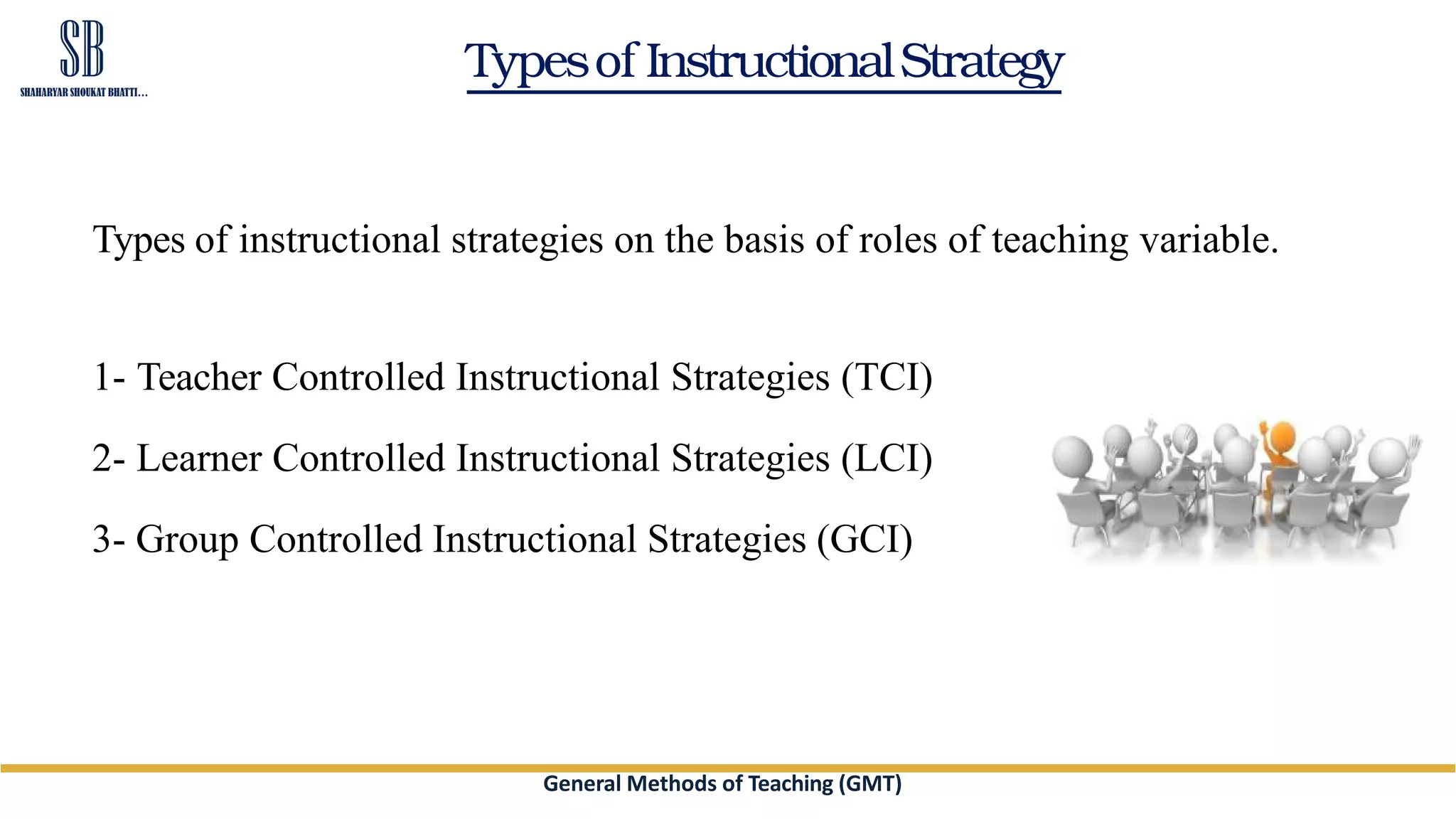 SB
SHAHARYAR SHOUKAT BHATTI...

Types of Instructional Strategy

Types of instructional strategies on the basis of roles of teaching variable.

1- Teacher Controlled Instructional Strategies (TCI)

2- Learner Controlled Instructional Strategies (LCI)

3- Group Controlled Instructional Strategies (GCI)

General Methods of Teaching (GMT)